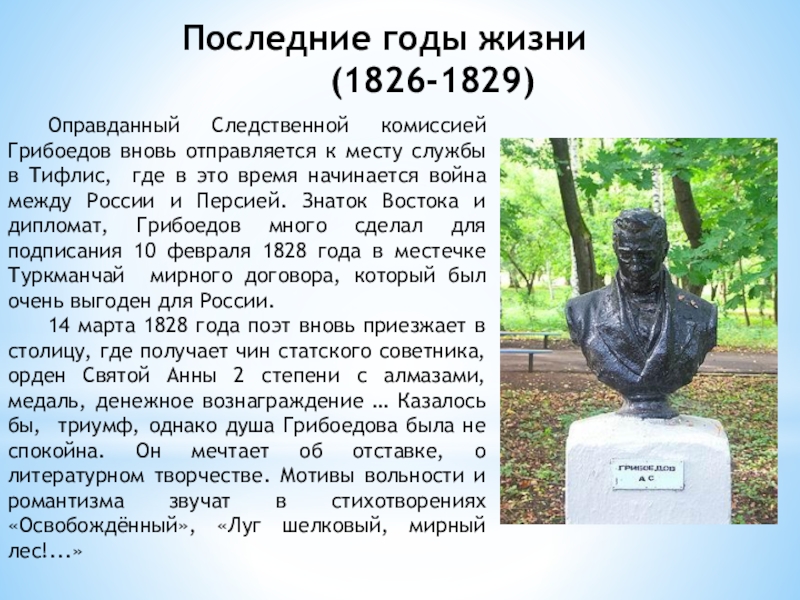 Последние годы жизни
(1826-1829)

Оправданный Следственной комиссией Грибоедов вновь отправляется к месту службы в Тифлис, где в это время начинается война между России и Персией. Знаток Востока и дипломат, Грибоедов много сделал для подписания 10 февраля 1828 года в местечке Туркманчай мирного договора, который был очень выгоден для России.

14 марта 1828 года поэт вновь приезжает в столицу, где получает чин статского советника, орден Святой Анны 2 степени с алмазами, медаль, денежное вознаграждение … Казалось бы, триумф, однако душа Грибоедова была не спокойна. Он мечтает об отставке, о литературном творчестве. Мотивы вольности и романтизма звучат в стихотворениях «Освобождённый», «Луг шелковый, мирный лес!...»

ГРИБОЕДОВ
А С